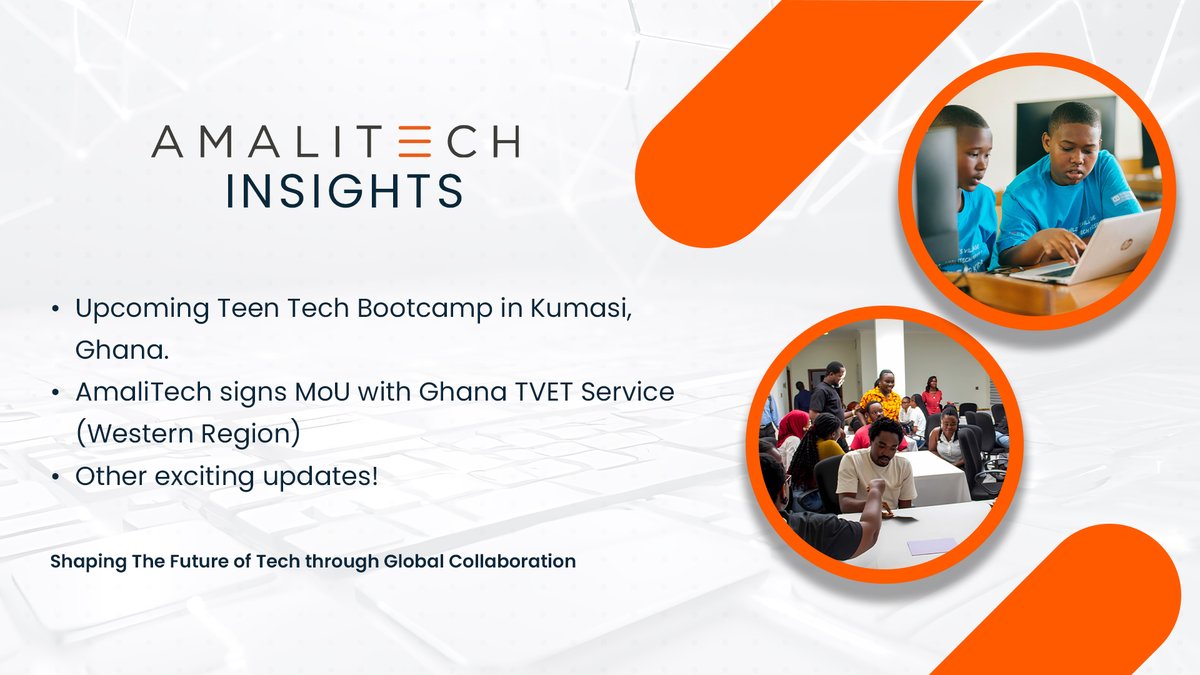 AMALITECH
INSIGHTS

• Upcoming Teen Tech Bootcamp in Kumasi, Ghana.
• AmaliTech signs MoU with Ghana TVET Service (Western Region)
• Other exciting updates!

Shaping The Future of Tech through Global Collaboration